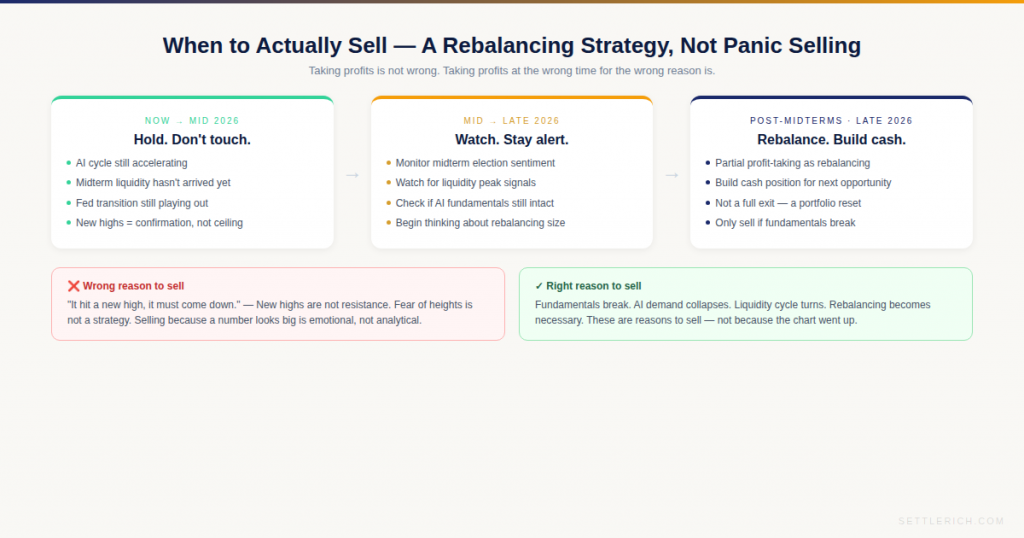 When to Actually Sell — A Rebalancing Strategy, Not Panic Selling

Taking profits is not wrong. Taking profits at the wrong time for the wrong reason is.

NOW → MID 2026

Hold. Don't touch.

- AI cycle still accelerating
- Midterm liquidity hasn't arrived yet
- Fed transition still playing out
- New highs = confirmation, not ceiling

→

MID → LATE 2026

Watch. Stay alert.

- Monitor midterm election sentiment
- Watch for liquidity peak signals
- Check if AI fundamentals still intact
- Begin thinking about rebalancing size

→

POST-MIDTERMS · LATE 2026

Rebalance. Build cash.

- Partial profit-taking as rebalancing
- Build cash position for next opportunity
- Not a full exit — a portfolio reset
- Only sell if fundamentals break

❌ Wrong reason to sell

"It hit a new high, it must come down." — New highs are not resistance. Fear of heights is not a strategy. Selling because a number looks big is emotional, not analytical.

✓ Right reason to sell

Fundamentals break. AI demand collapses. Liquidity cycle turns. Rebalancing becomes necessary. These are reasons to sell — not because the chart went up.

SETTLERICH.COM